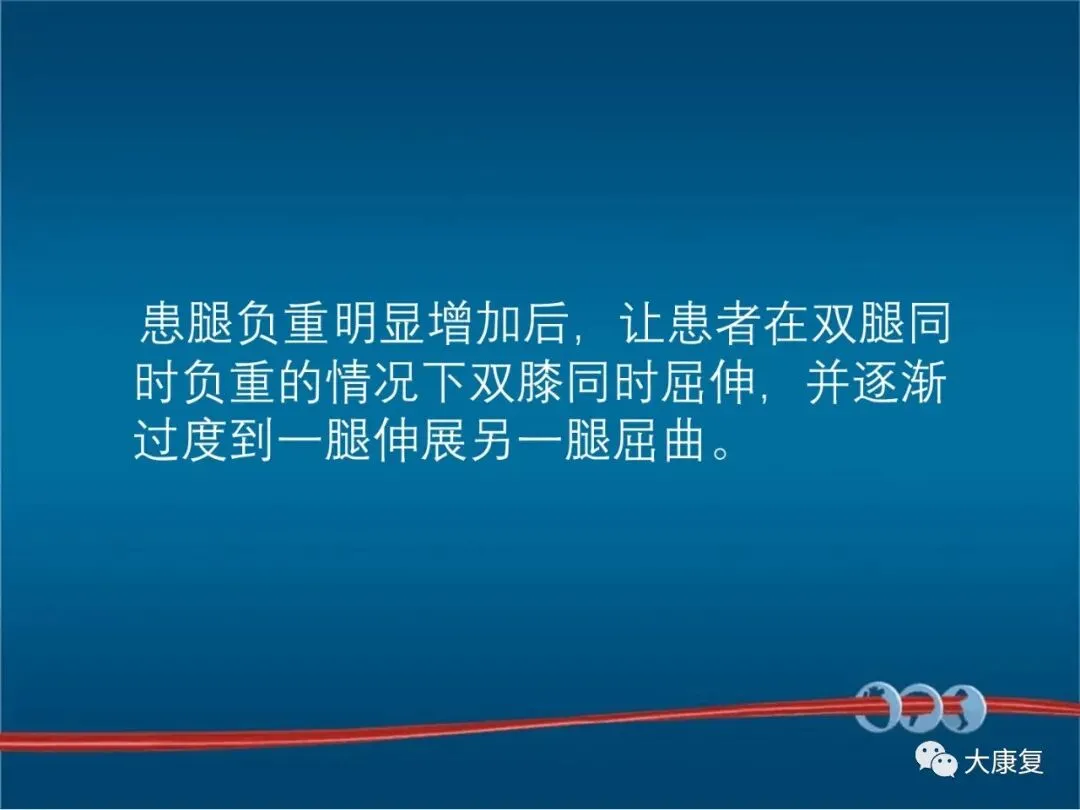 患腿负重明显增加后，让患者在双腿同时负重的情况下双膝同时屈伸，并逐渐过度到一腿伸展另一腿屈曲。

大康复